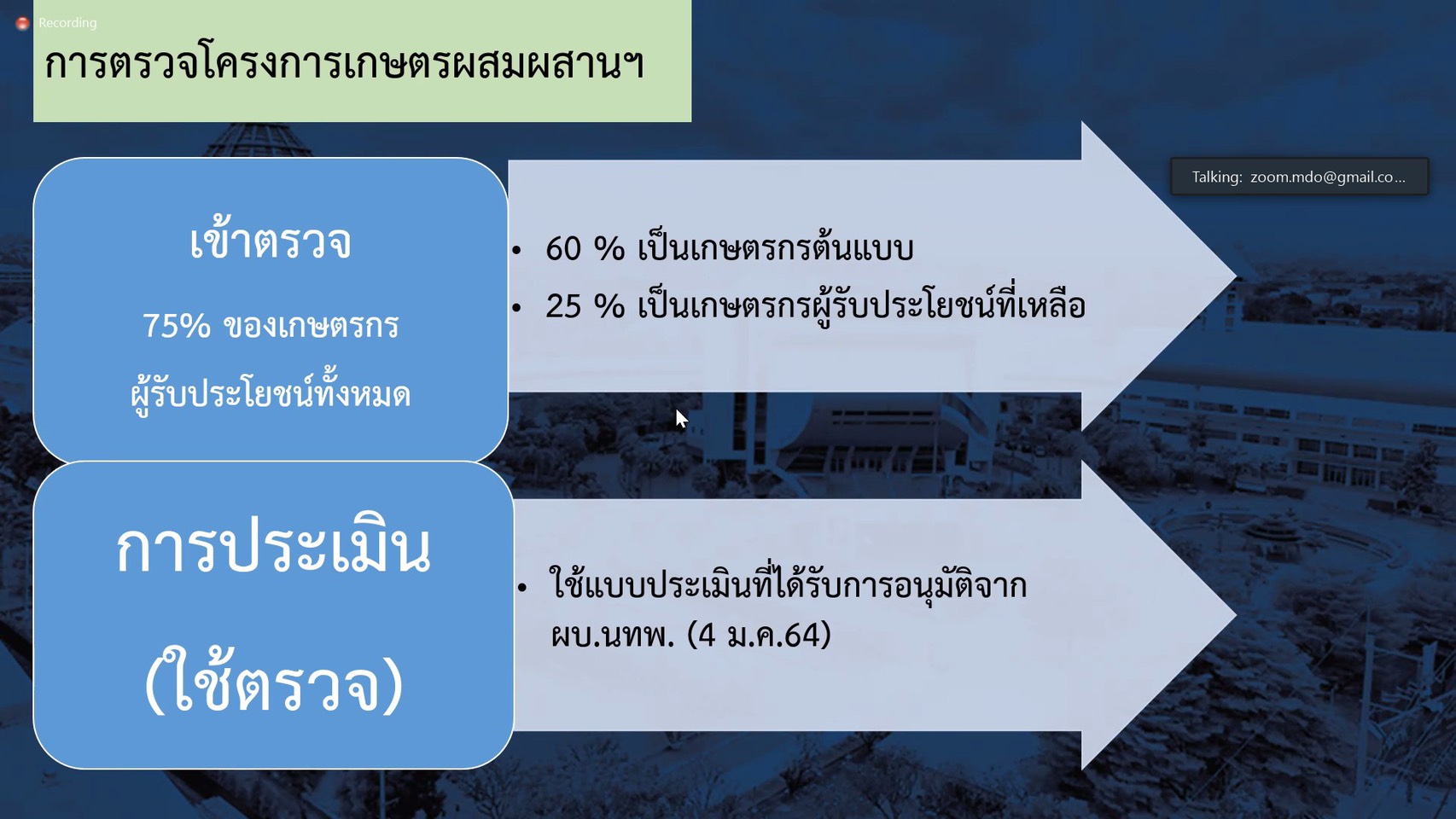 Recording

การตรวจโครงการเกษตรผสมผสานฯ

Talking: zoom.mdo@gmail.co...

เข้าตรวจ

75% ของเกษตรกร ผู้รับประโยชน์ทั้งหมด

• 60 % เป็นเกษตรกรต้นแบบ
• 25 % เป็นเกษตรกรผู้รับประโยชน์ที่เหลือ

การประเมิน (ใช้ตรวจ)

• ใช้แบบประเมินที่ได้รับการอนุมัติจาก ผบ.นทพ. (4 ม.ค.64)